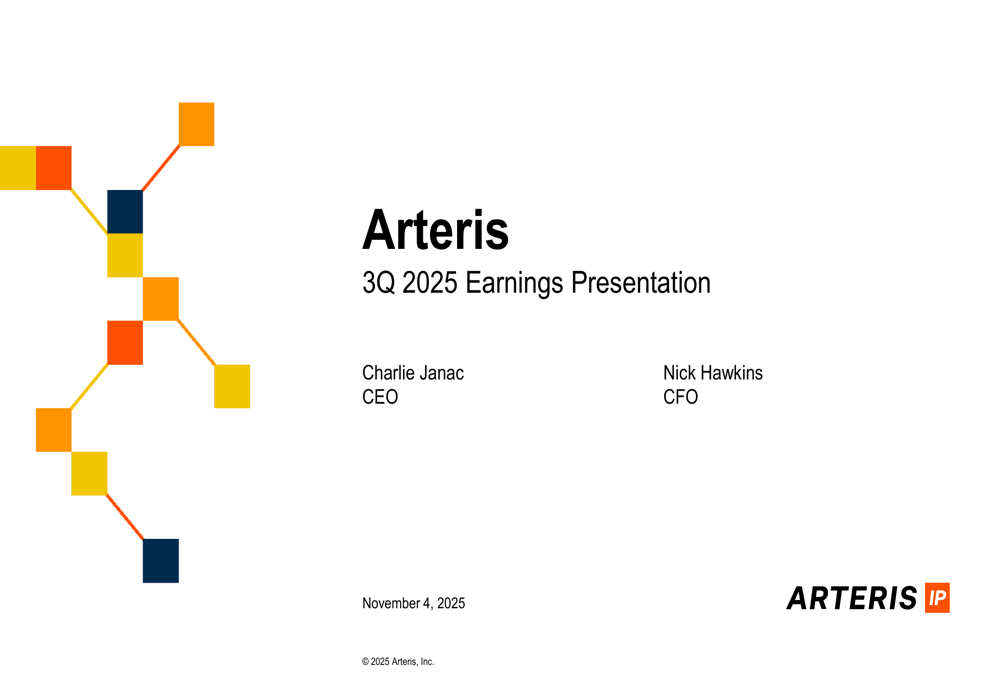 Arteris
3Q 2025 Earnings Presentation

Charlie Janac
CEO

Nick Hawkins
CFO

November 4, 2025

ARTERIS IP

© 2025 Arteris, Inc.